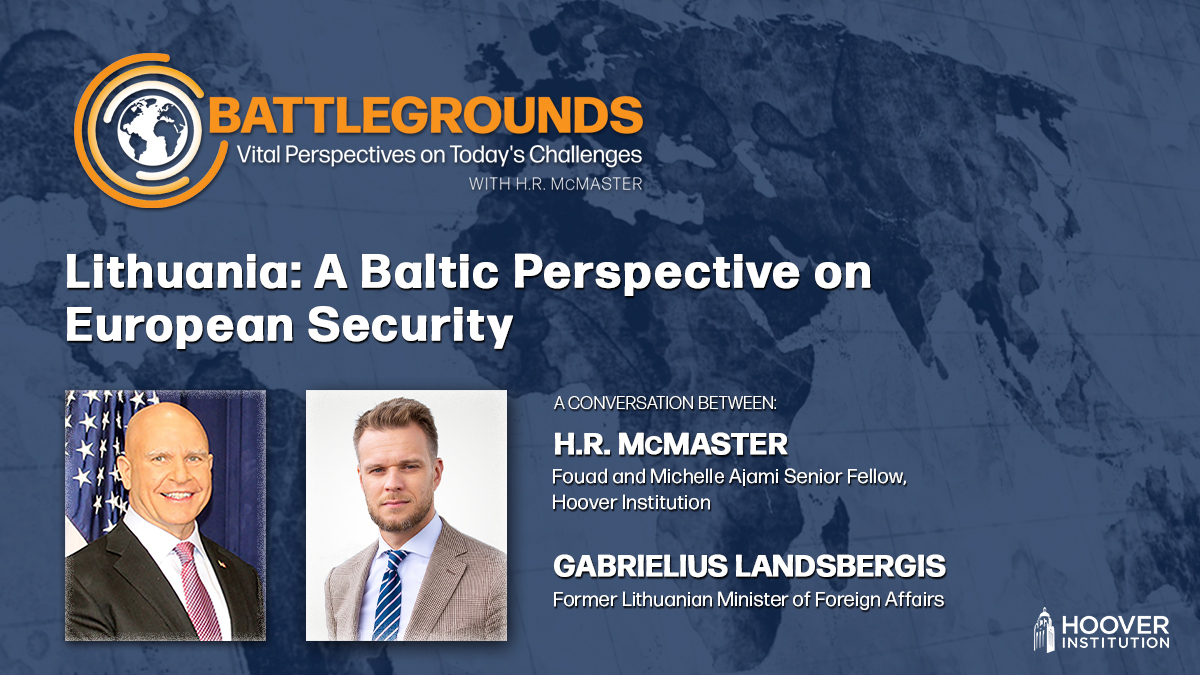 BATTLEGROUNDS
Vital Perspectives on Today's Challenges
WITH H.R. McMASTER

Lithuania: A Baltic Perspective on European Security

A CONVERSATION BETWEEN:

H.R. McMASTER
Fouad and Michelle Ajami Senior Fellow, Hoover Institution

GABRIELIUS LANDSBERGIS
Former Lithuanian Minister of Foreign Affairs

HOOVER INSTITUTION